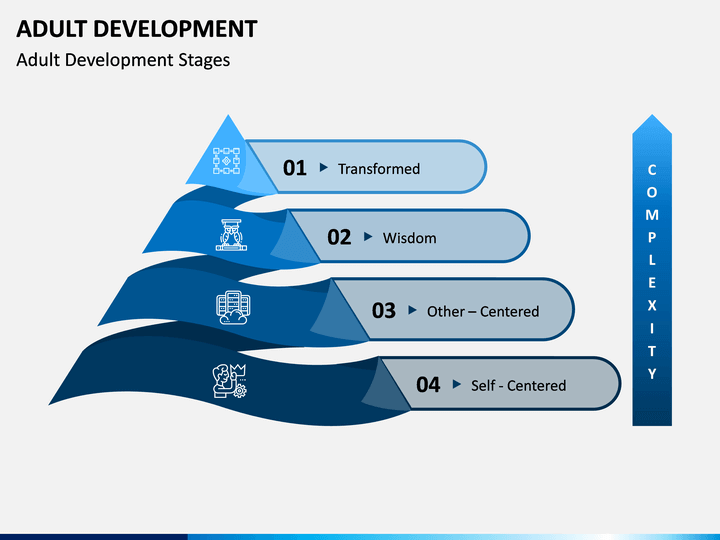 ADULT DEVELOPMENT

Adult Development Stages

01 Transformed

02 Wisdom

03 Other – Centered

04 Self - Centered

COMPLEXITY